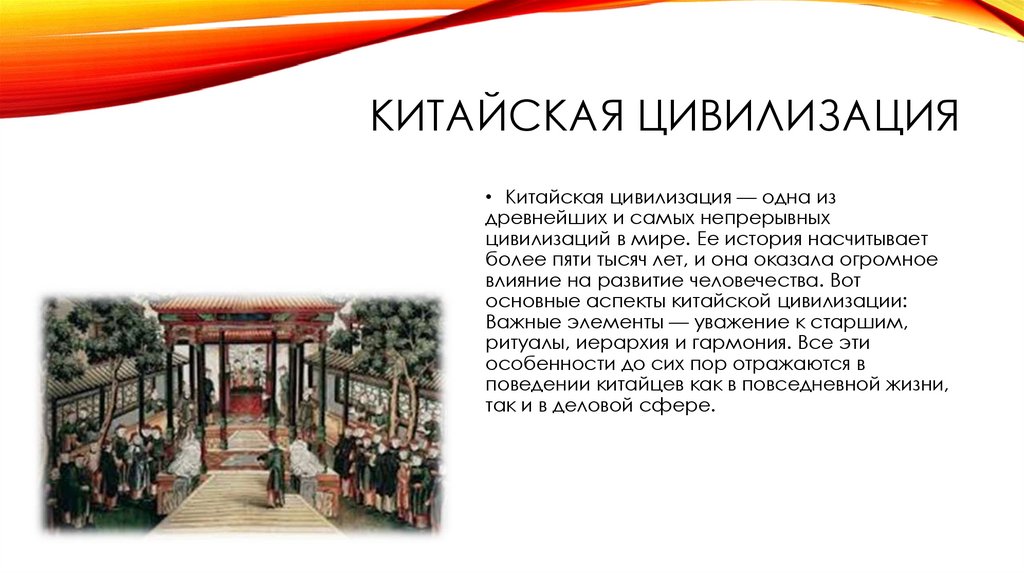 КИТАЙСКАЯ ЦИВИЛИЗАЦИЯ

• Китайская цивилизация — одна из древнейших и самых непрерывных цивилизаций в мире. Ее история насчитывает более пяти тысяч лет, и она оказала огромное влияние на развитие человечества. Вот основные аспекты китайской цивилизации: Важные элементы — уважение к старшим, ритуалы, иерархия и гармония. Все эти особенности до сих пор отражаются в поведении китайцев как в повседневной жизни, так и в деловой сфере.